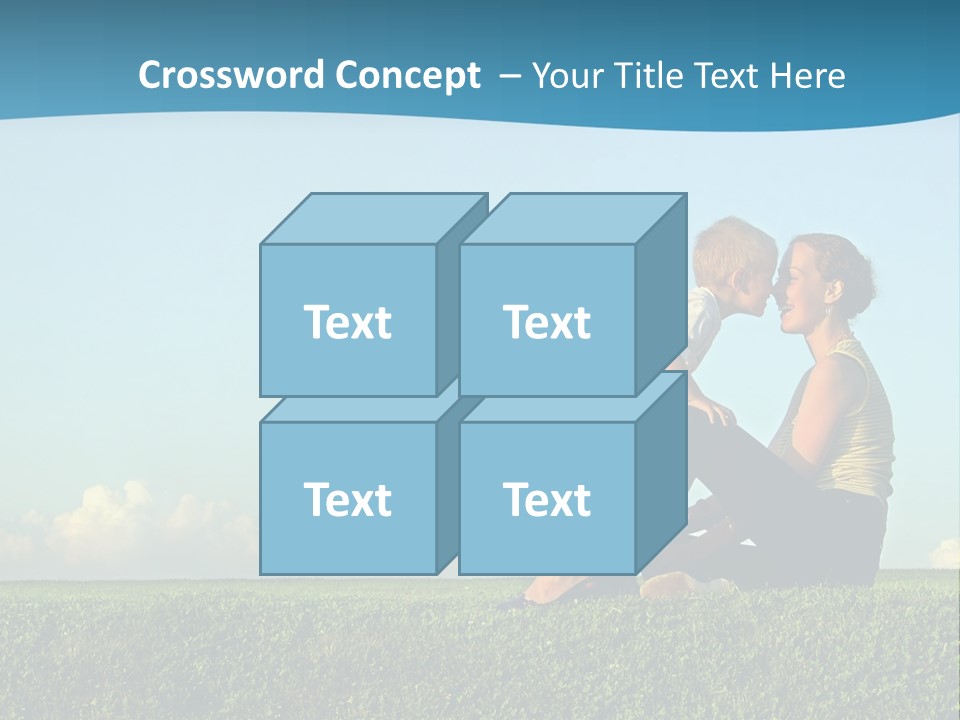 Crossword Concept – Your Title Text Here

Text

Text

Text

Text